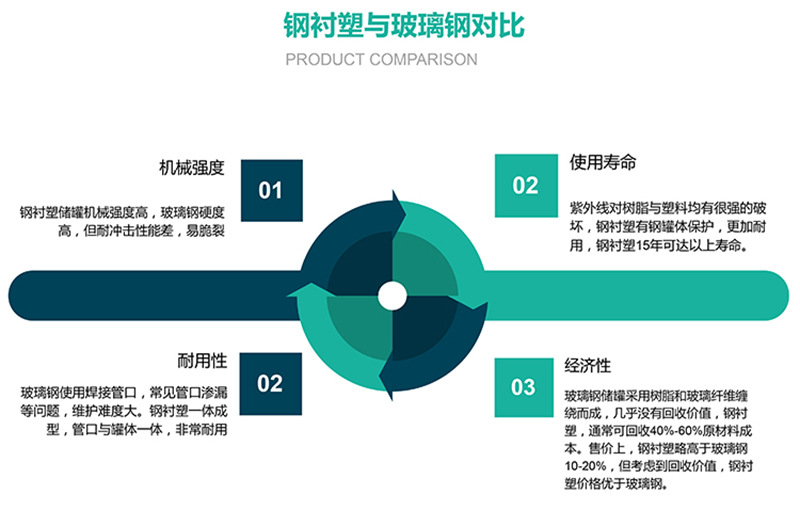 钢衬塑与玻璃钢对比

PRODUCT COMPARISON

机械强度

01

钢衬塑储罐机械强度高，玻璃钢硬度高，但耐冲击性能差，易脆裂

02

使用寿命

紫外线对树脂与塑料均有很强的破坏，钢衬塑有钢罐体保护，更加耐用，钢衬塑15年可达以上寿命。

耐用性

02

玻璃钢使用焊接管口，常见管口渗漏等问题，维护难度大。钢衬塑一体成型，管口与罐体一体，非常耐用

03

经济性

玻璃钢储罐采用树脂和玻璃纤维缠绕而成，几乎没有回收价值，钢衬塑，通常可回收40%-60%原材料成本。售价上，钢衬塑略高于玻璃钢10-20%，但考虑到回收价值，钢衬塑价格优于玻璃钢。